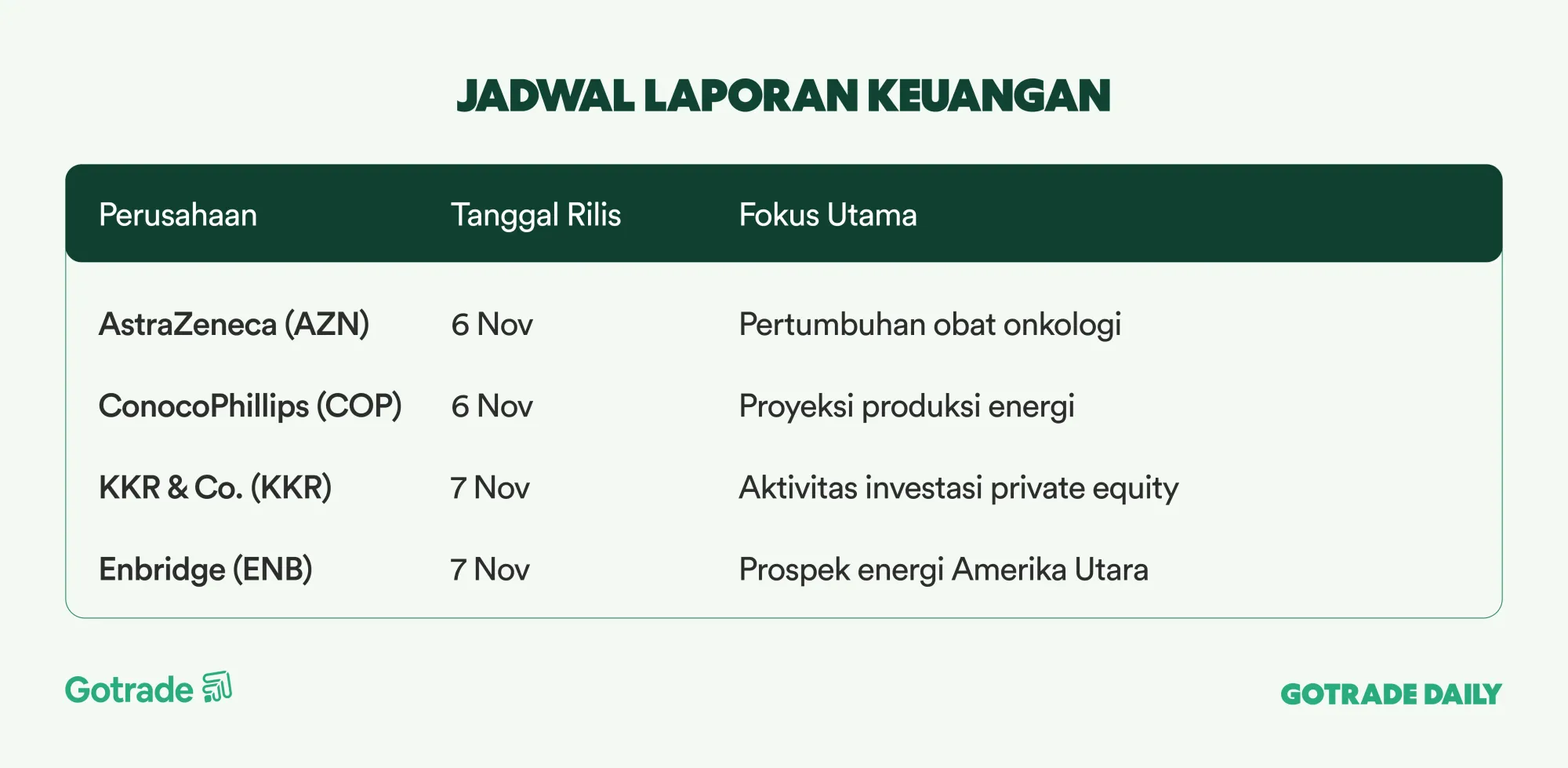 JADWAL LAPORAN KEUANGAN

| Perusahaan | Tanggal Rilis | Fokus Utama |
|---|---|---|
| AstraZeneca (AZN) | 6 Nov | Pertumbuhan obat onkologi |
| ConocoPhillips (COP) | 6 Nov | Proyeksi produksi energi |
| KKR & Co. (KKR) | 7 Nov | Aktivitas investasi private equity |
| Enbridge (ENB) | 7 Nov | Prospek energi Amerika Utara |

Gotrade

GOTRADE DAILY